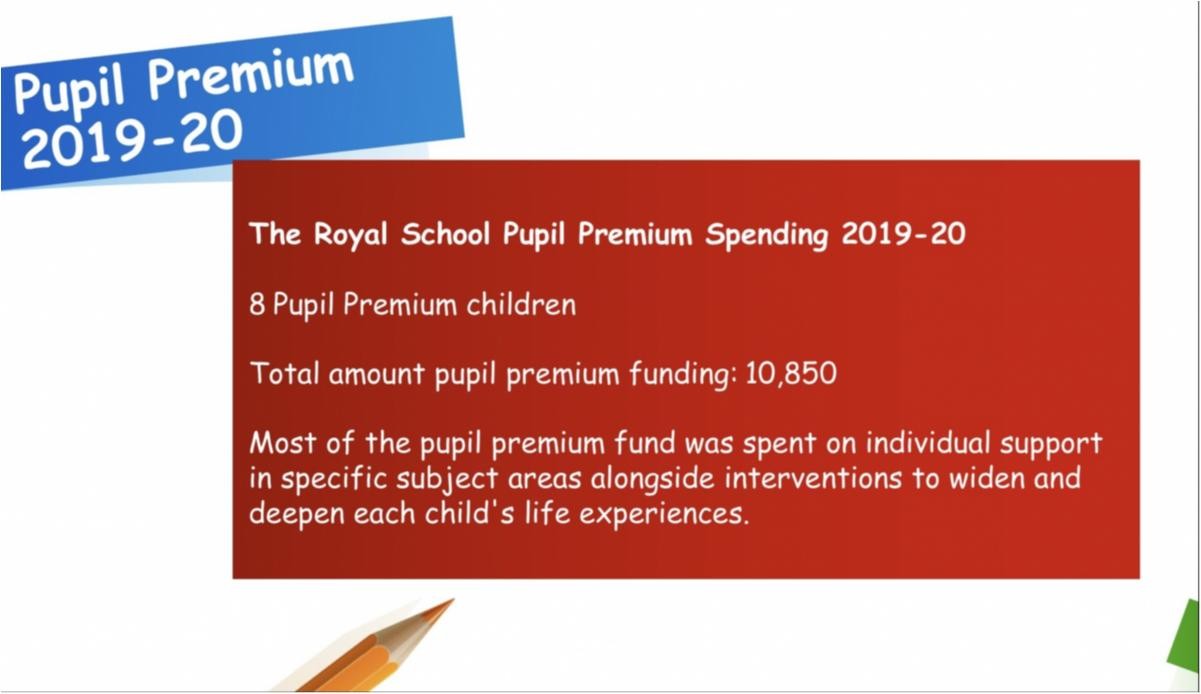 Pupil Premium 2019-20

The Royal School Pupil Premium Spending 2019-20

8 Pupil Premium children

Total amount pupil premium funding: 10,850

Most of the pupil premium fund was spent on individual support in specific subject areas alongside interventions to widen and deepen each child's life experiences.